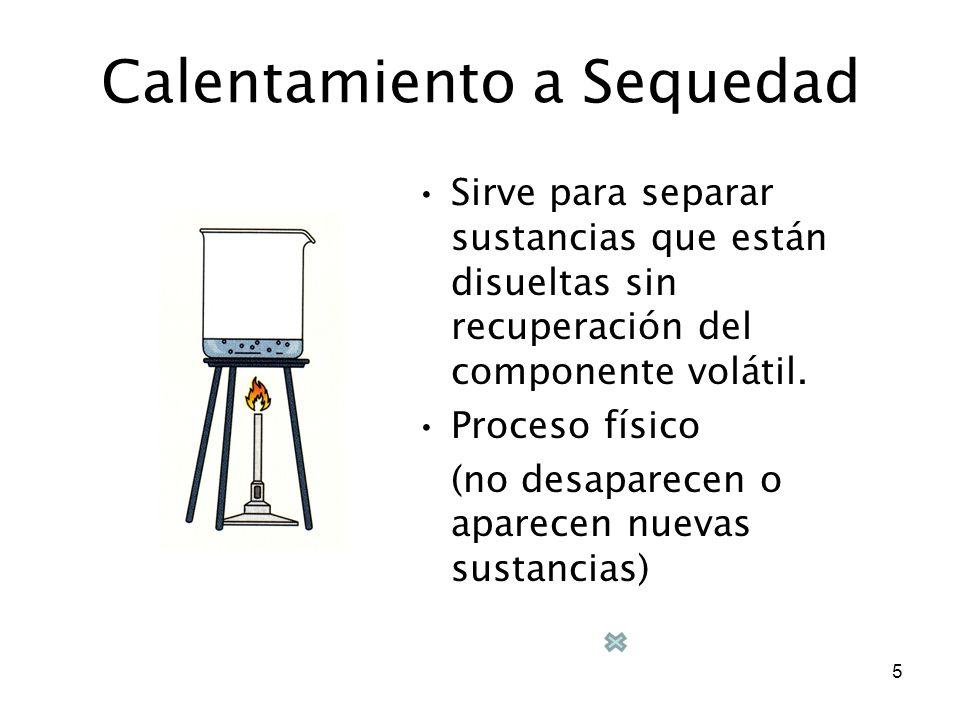 Calentamiento a Sequedad

• Sirve para separar sustancias que están disueltas sin recuperación del componente volátil.

• Proceso físico

(no desaparecen o aparecen nuevas sustancias)

5